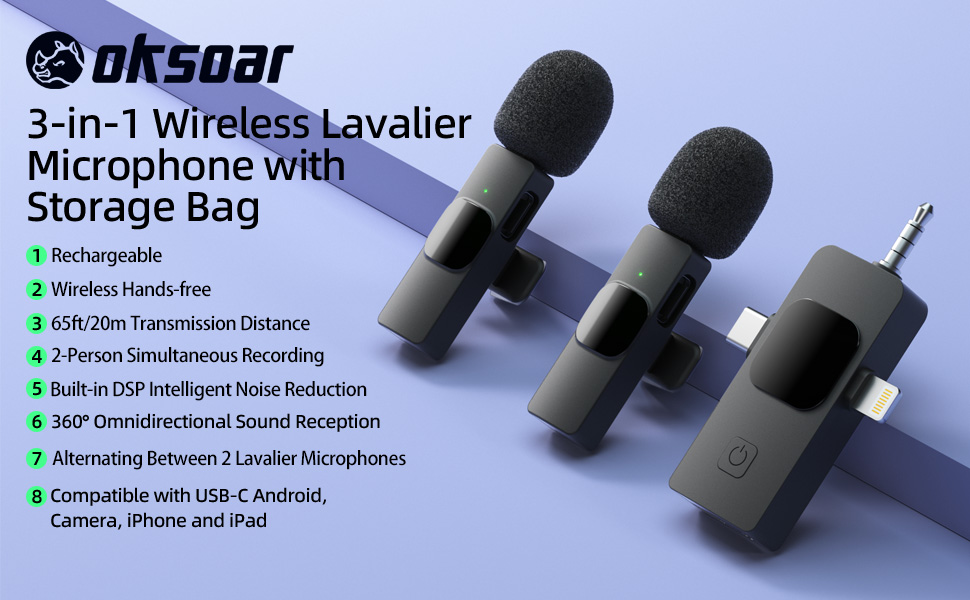 oksoar

3-in-1 Wireless Lavalier Microphone with Storage Bag

1 Rechargeable
2 Wireless Hands-free
3 65ft/20m Transmission Distance
4 2-Person Simultaneous Recording
5 Built-in DSP Intelligent Noise Reduction
6 360° Omnidirectional Sound Reception
7 Alternating Between 2 Lavalier Microphones
8 Compatible with USB-C Android, Camera, iPhone and iPad